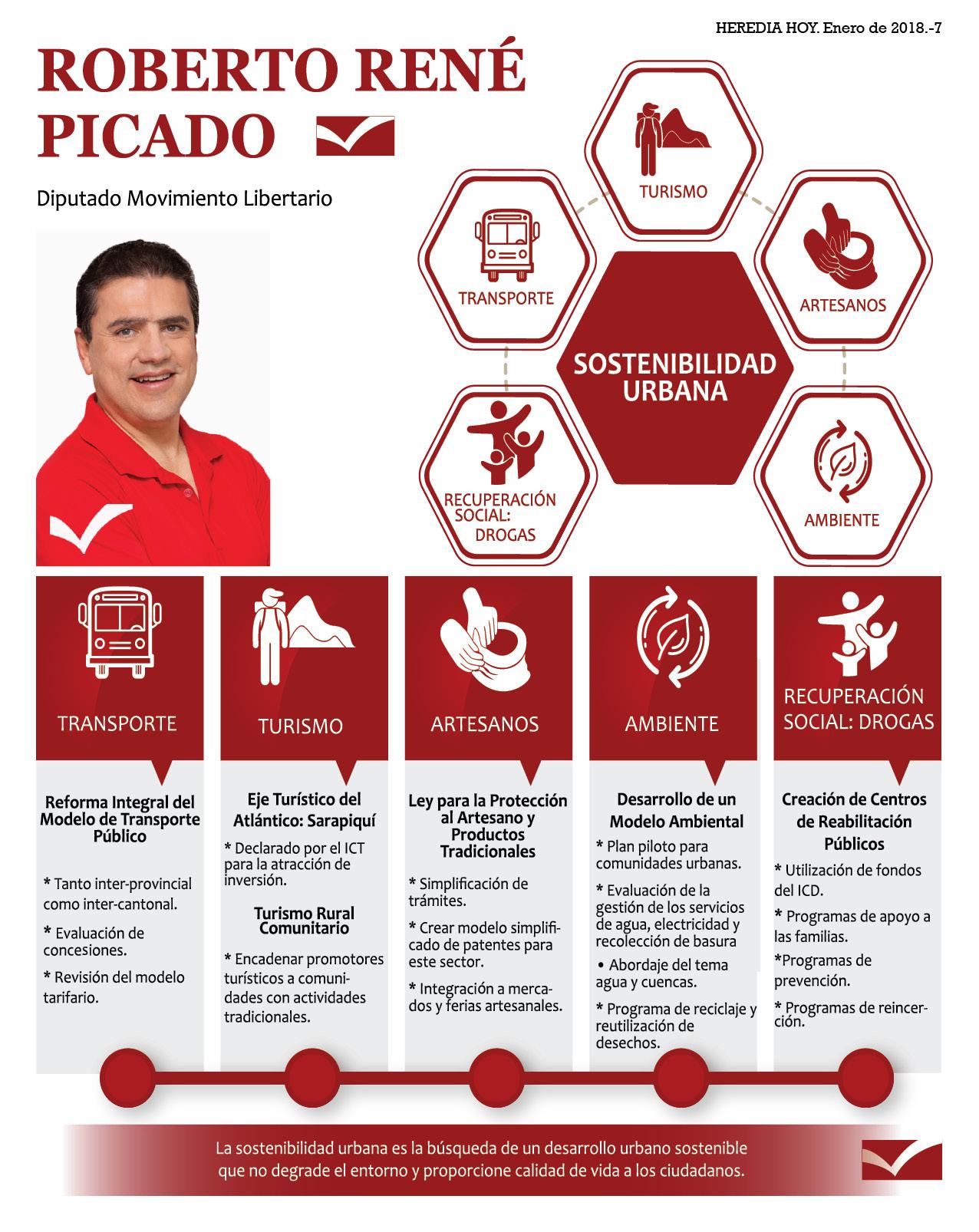 HEREDIA HOY. Enero de 2018.-7

ROBERTO RENÉ PICADO

Diputado Movimiento Libertario

TURISMO

TRANSPORTE

ARTESANOS

SOSTENIBILIDAD URBANA

RECUPERACIÓN SOCIAL: DROGAS

AMBIENTE

TRANSPORTE

Reforma Integral del Modelo de Transporte Público

* Tanto inter-provincial como inter-cantonal.

* Evaluación de concesiones.

* Revisión del modelo tarifario.

TURISMO

Eje Turístico del Atlántico: Sarapiquí

* Declarado por el ICT para la atracción de inversión.

Turismo Rural Comunitario

* Encadenar promotores turísticos a comunidades con actividades tradicionales.

ARTESANOS

Ley para la Protección al Artesano y Productos Tradicionales

* Simplificación de trámites.

* Crear modelo simplificado de patentes para este sector.

* Integración a mercados y ferias artesanales.

AMBIENTE

Desarrollo de un Modelo Ambiental

* Plan piloto para comunidades urbanas.

* Evaluación de la gestión de los servicios de agua, electricidad y recolección de basura

• Abordaje del tema agua y cuencas.

* Programa de reciclaje y reutilización de desechos.

RECUPERACIÓN SOCIAL: DROGAS

Creación de Centros de Reabilitación Públicos

* Utilización de fondos del ICD.

* Programas de apoyo a las familias.

*Programas de prevención.

* Programas de reincerción.

La sostenibilidad urbana es la búsqueda de un desarrollo urbano sostenible que no degrade el entorno y proporcione calidad de vida a los ciudadanos.